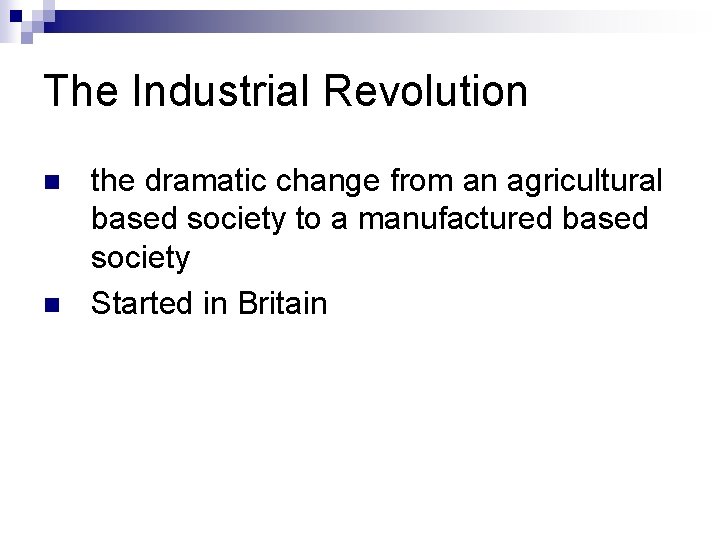 The Industrial Revolution

• the dramatic change from an agricultural based society to a manufactured based society
• Started in Britain